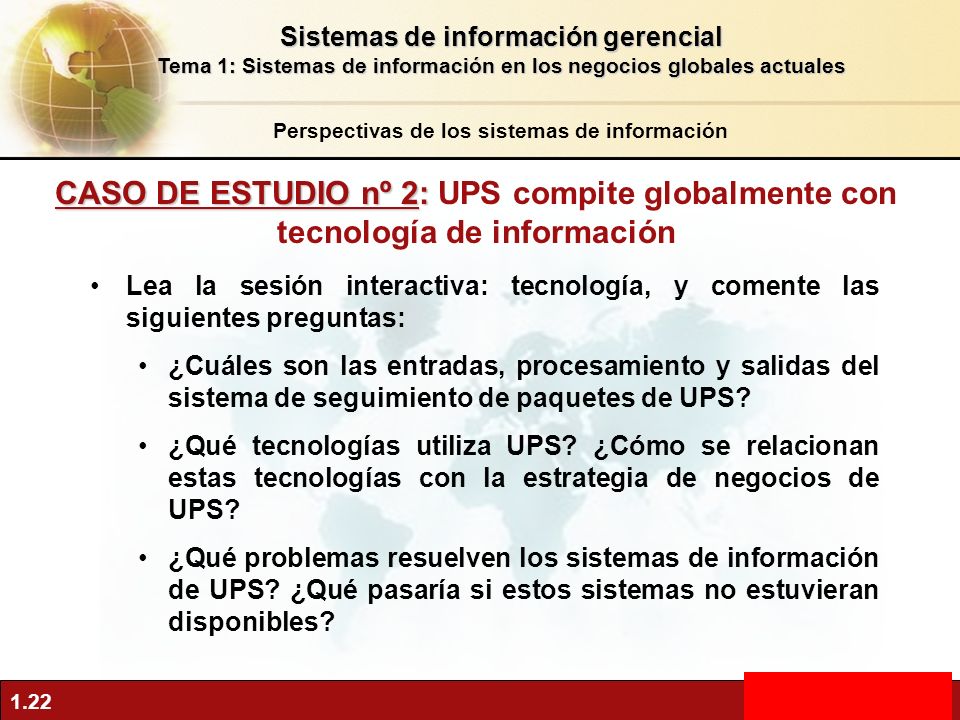 Sistemas de información gerencial
Tema 1: Sistemas de información en los negocios globales actuales

Perspectivas de los sistemas de información

CASO DE ESTUDIO nº 2: UPS compite globalmente con tecnología de información

• Lea la sesión interactiva: tecnología, y comente las siguientes preguntas:

• ¿Cuáles son las entradas, procesamiento y salidas del sistema de seguimiento de paquetes de UPS?

• ¿Qué tecnologías utiliza UPS? ¿Cómo se relacionan estas tecnologías con la estrategia de negocios de UPS?

• ¿Qué problemas resuelven los sistemas de información de UPS? ¿Qué pasaría si estos sistemas no estuvieran disponibles?

1.22